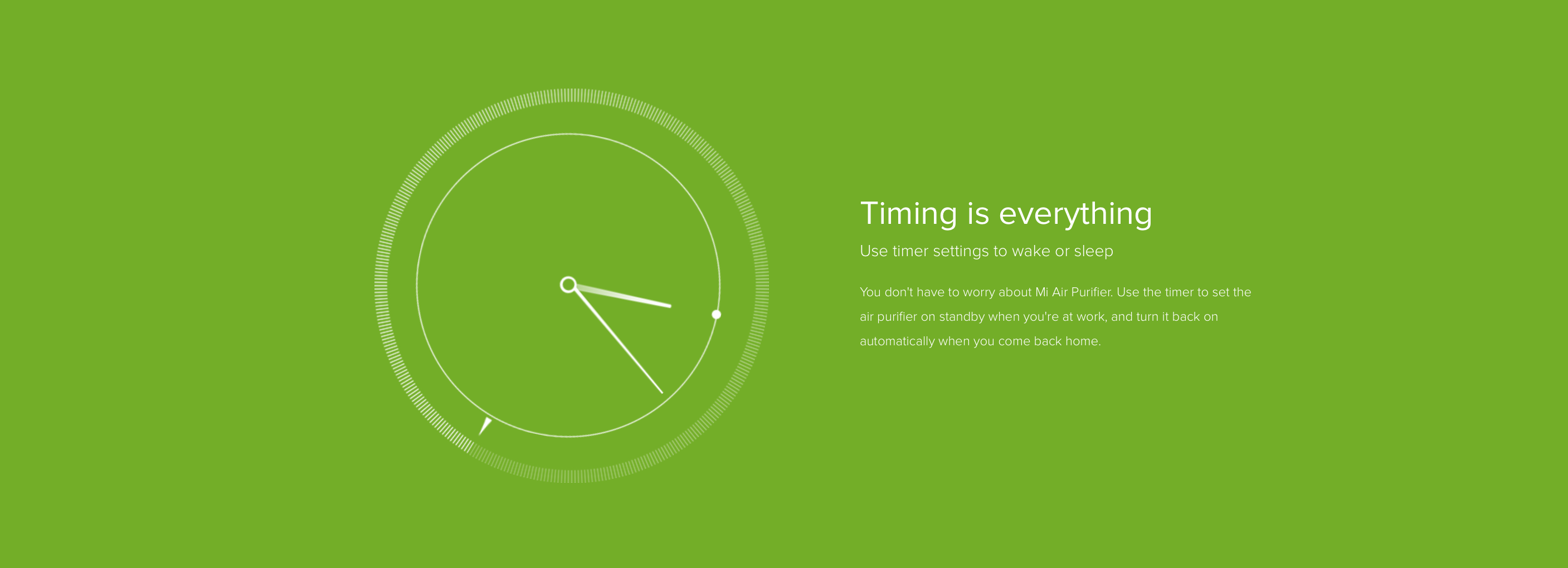 Timing is everything

Use timer settings to wake or sleep

You don't have to worry about Mi Air Purifier. Use the timer to set the air purifier on standby when you're at work, and turn it back on automatically when you come back home.